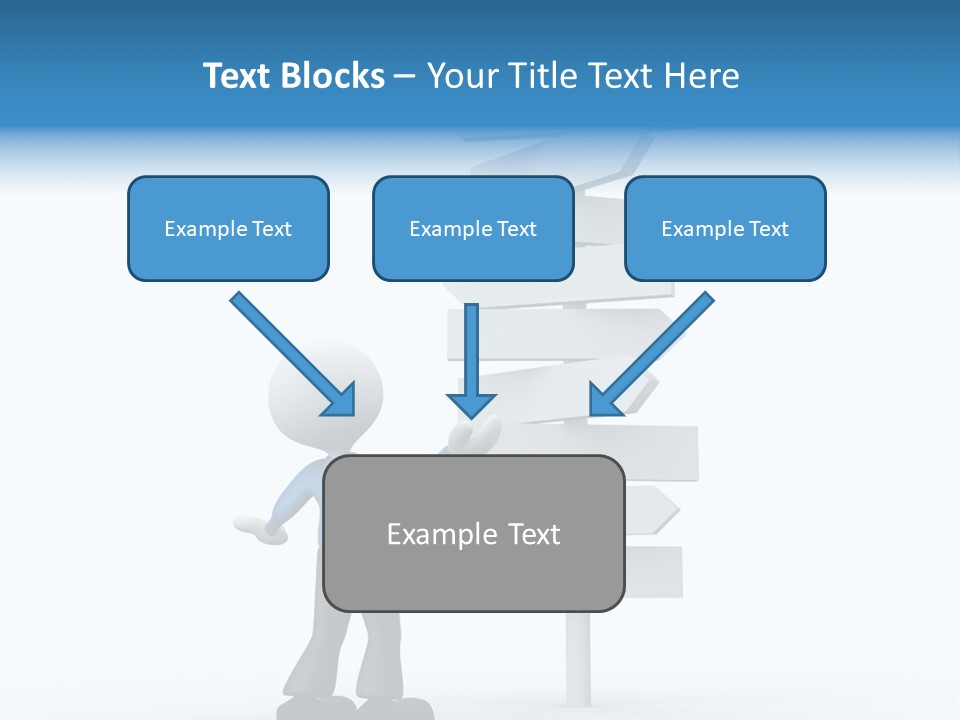 Text Blocks – Your Title Text Here

Example Text

Example Text

Example Text

Example Text